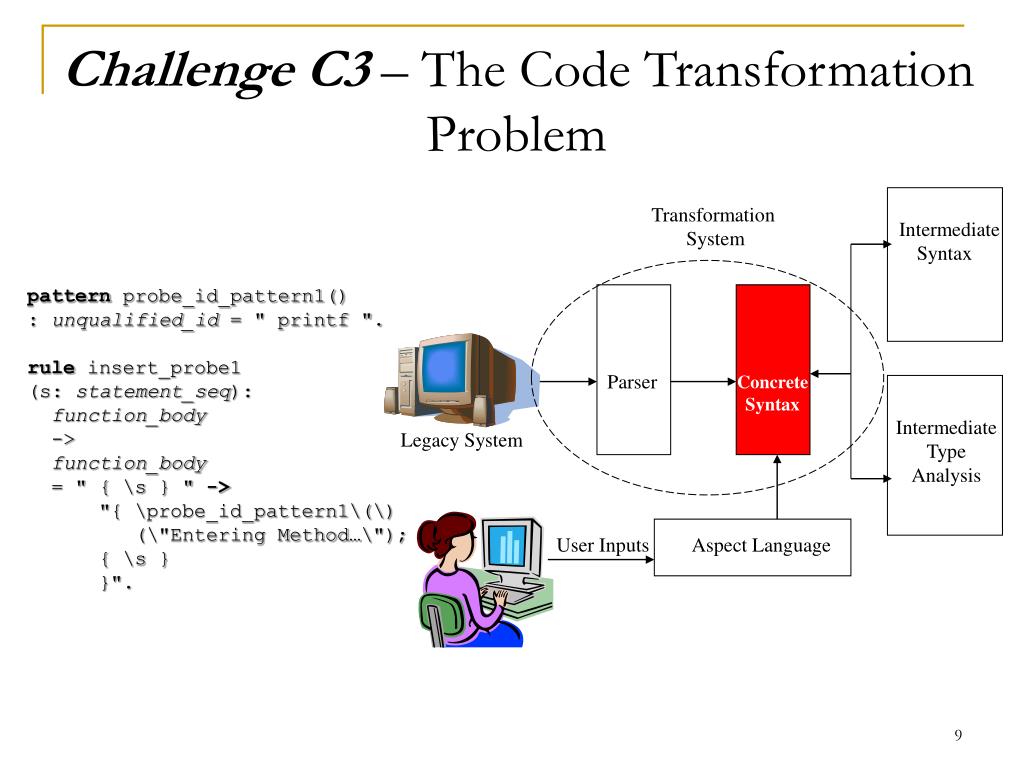 Challenge C3 – The Code Transformation Problem

pattern probe_id_pattern1()
: unqualified_id = " printf ".

rule insert_probe1
(s: statement_seq):
function_body
->
function_body
= " { \s } " ->
"{ \probe_id_pattern1\(\)
(\"Entering Method…\");
{ \s }
}".

Transformation System

Legacy System

Parser

Concrete Syntax

Intermediate Syntax

Intermediate Type Analysis

User Inputs

Aspect Language

9